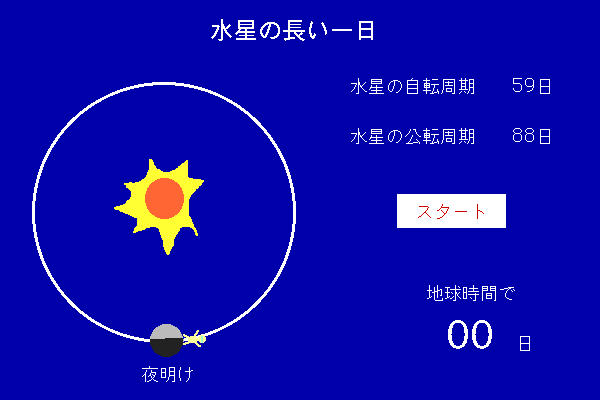 水星の長い一日

水星の自転周期　59日

水星の公転周期　88日

スタート

地球時間で

00 日

夜明け